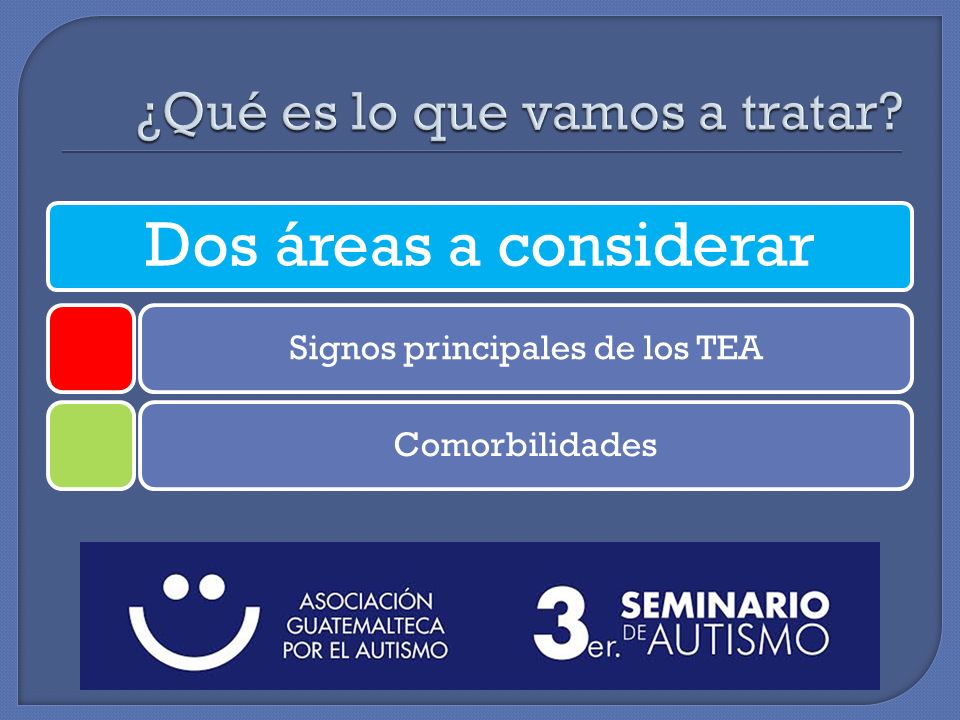 ¿Qué es lo que vamos a tratar?

Dos áreas a considerar

Signos principales de los TEA

Comorbilidades

ASOCIACIÓN GUATEMALTECA POR EL AUTISMO

3er. SEMINARIO DE AUTISMO